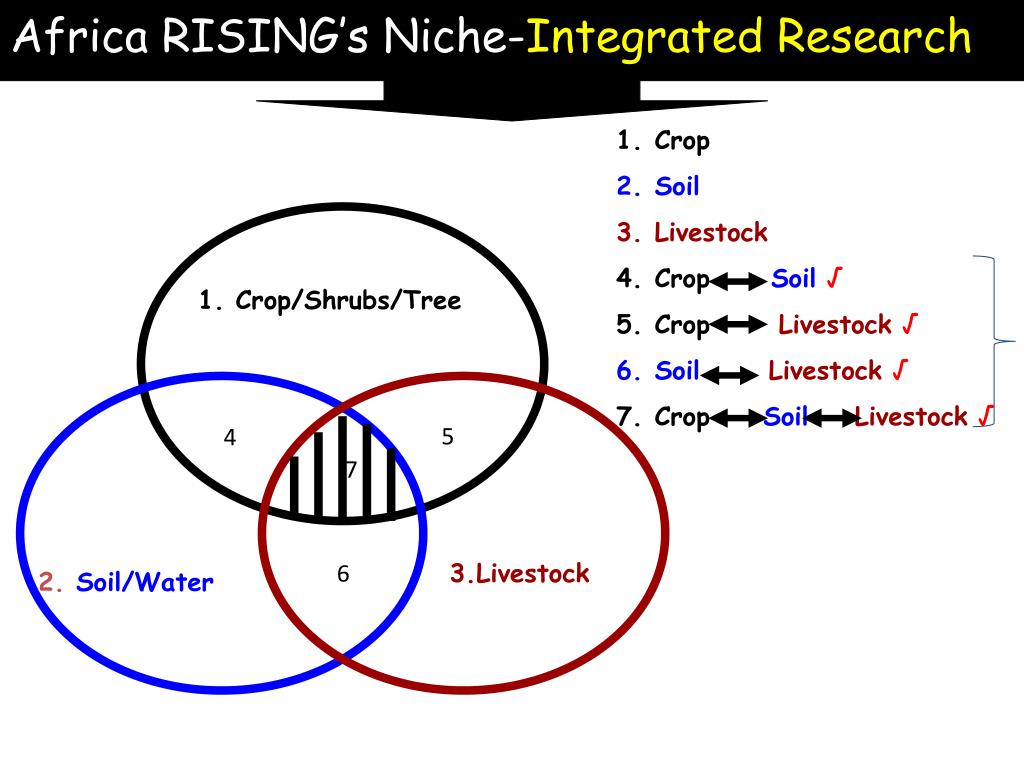 Africa RISING's Niche-Integrated Research

1. Crop
2. Soil
3. Livestock
4. Crop ⟷ Soil √
5. Crop ⟷ Livestock √
6. Soil ⟷ Livestock √
7. Crop ⟷ Soil ⟷ Livestock √

1. Crop/Shrubs/Tree

4

5

7

6

2. Soil/Water

3.Livestock